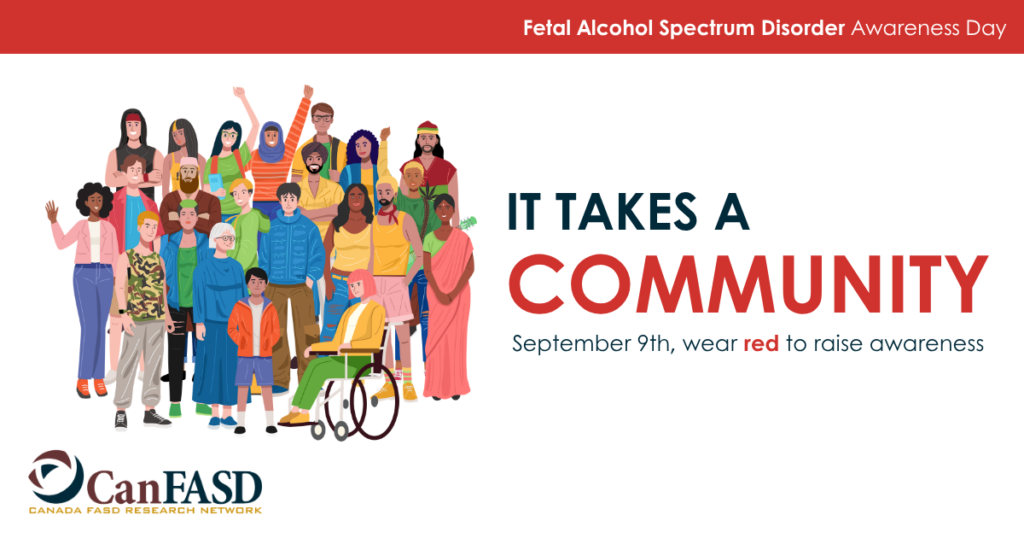 Fetal Alcohol Spectrum Disorder Awareness Day

IT TAKES A
COMMUNITY

September 9th, wear red to raise awareness

CanFASD
CANADA FASD RESEARCH NETWORK